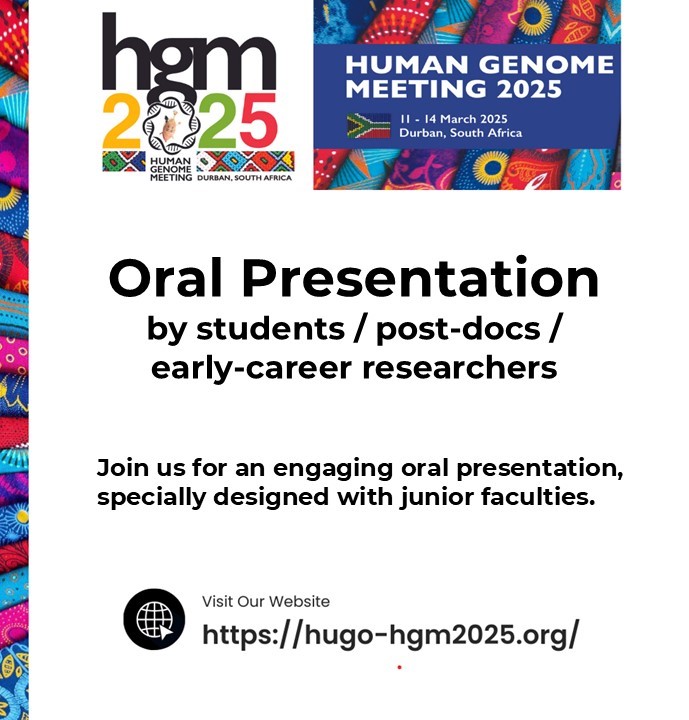 hgm
2025
HUMAN GENOME MEETING DURBAN, SOUTH AFRICA

HUMAN GENOME MEETING 2025
11 - 14 March 2025
Durban, South Africa

Oral Presentation
by students / post-docs / early-career researchers

Join us for an engaging oral presentation, specially designed with junior faculties.

Visit Our Website
https://hugo-hgm2025.org/